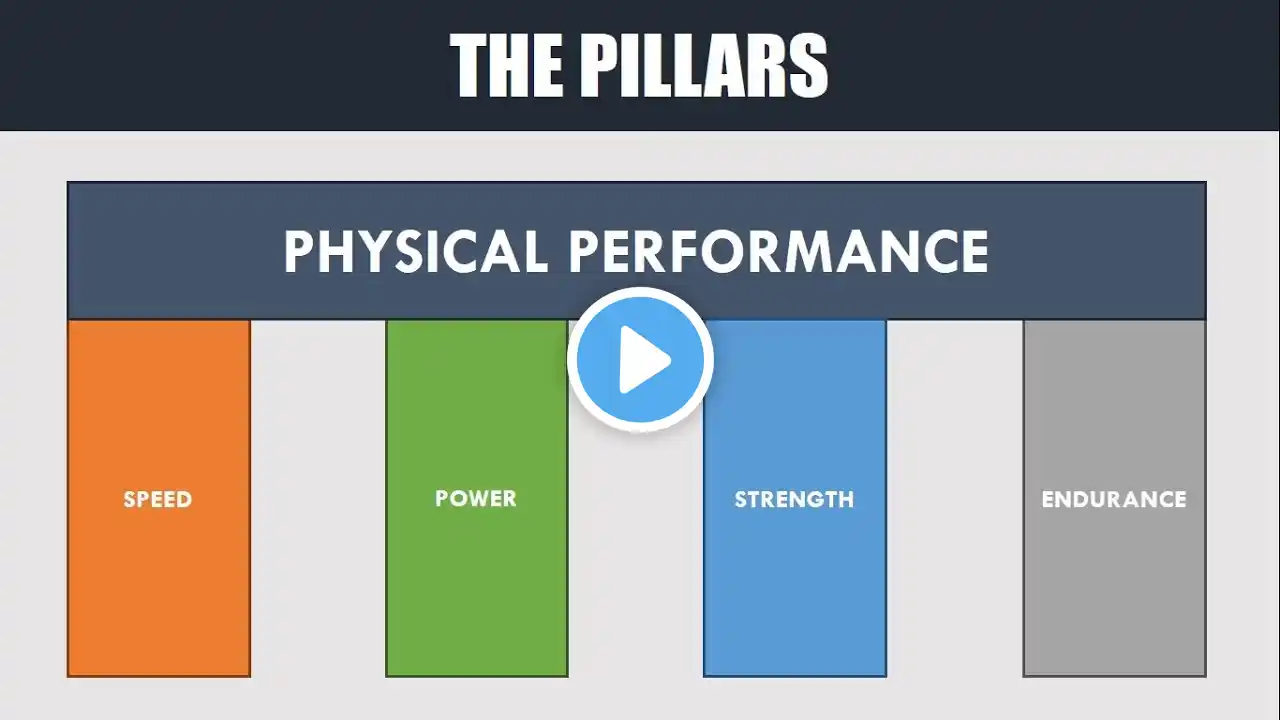 THE PILLARS

PHYSICAL PERFORMANCE

SPEED

POWER

STRENGTH

ENDURANCE